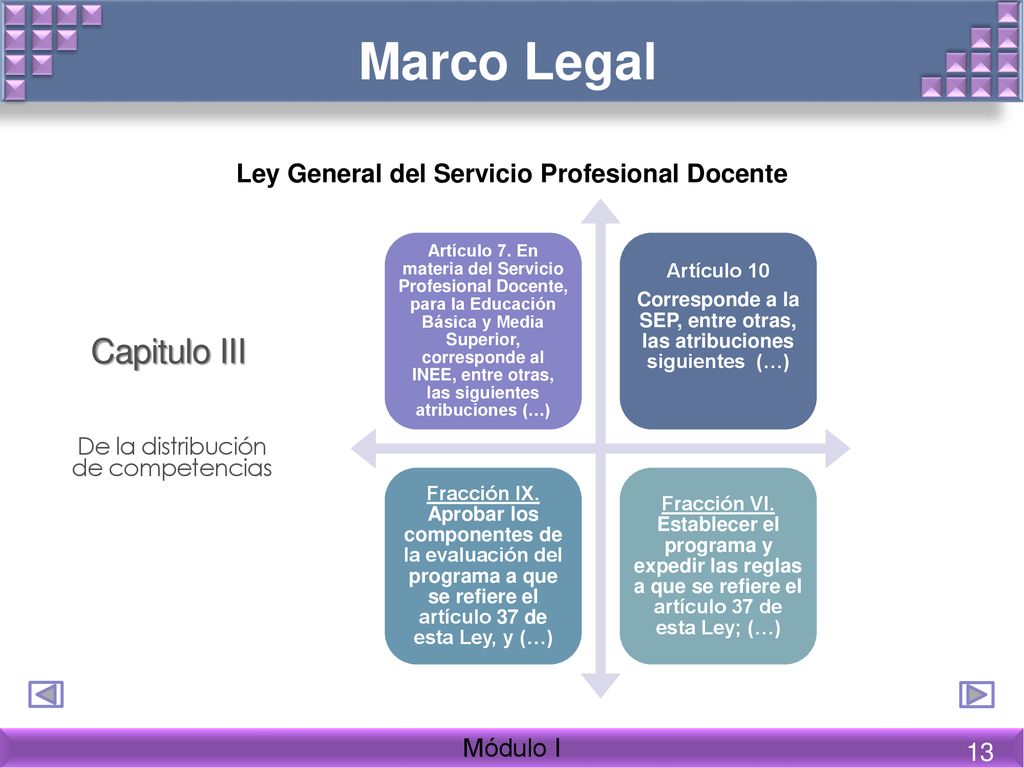 Marco Legal

Ley General del Servicio Profesional Docente

Capitulo III

De la distribución de competencias

Artículo 7. En materia del Servicio Profesional Docente, para la Educación Básica y Media Superior, corresponde al INEE, entre otras, las siguientes atribuciones (…)

Artículo 10

Corresponde a la SEP, entre otras, las atribuciones siguientes (…)

Fracción IX. Aprobar los componentes de la evaluación del programa a que se refiere el artículo 37 de esta Ley, y (…)

Fracción VI. Establecer el programa y expedir las reglas a que se refiere el artículo 37 de esta Ley; (…)

Módulo I

13